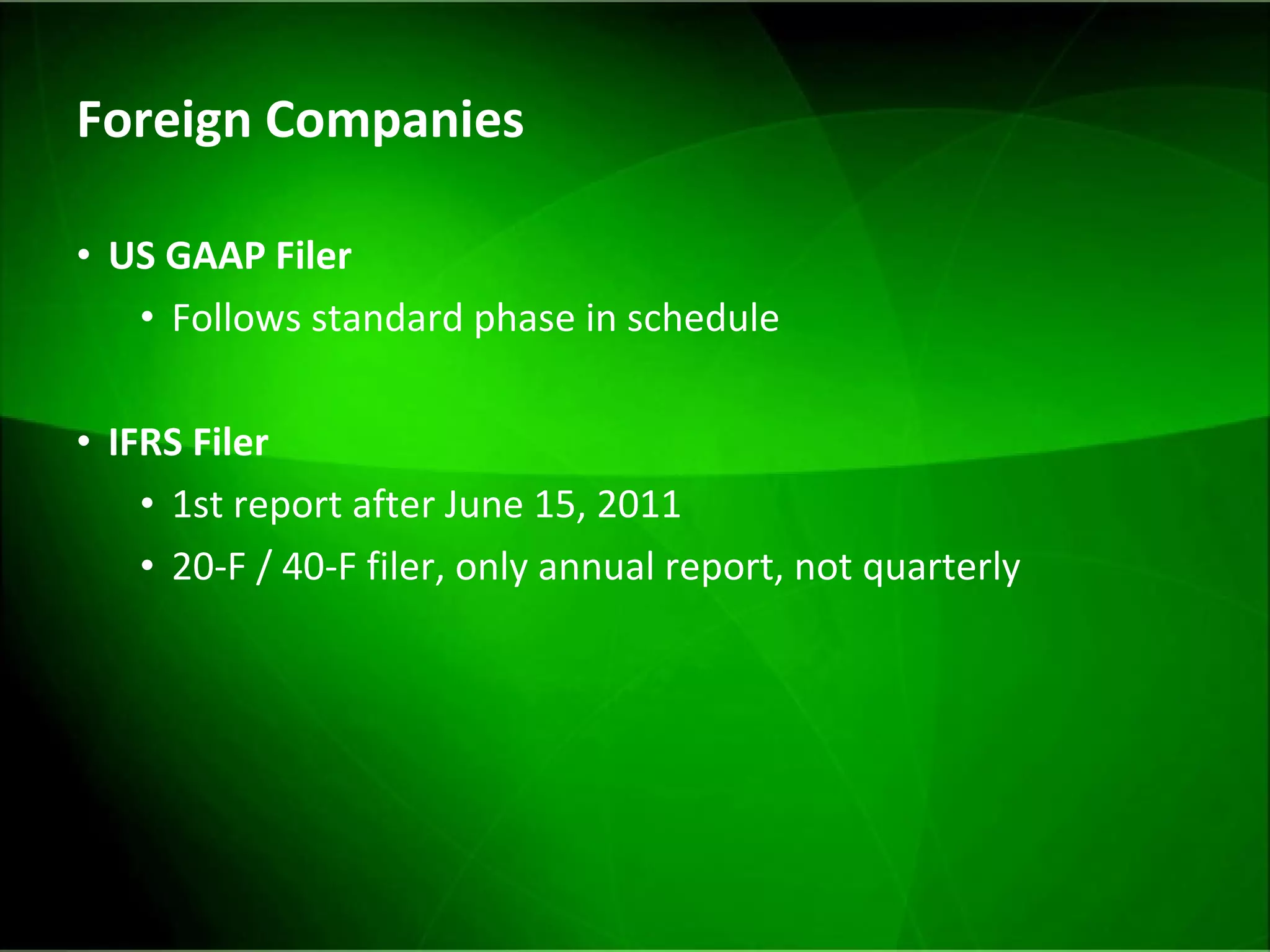 Foreign Companies

• US GAAP Filer
  • Follows standard phase in schedule

• IFRS Filer
  • 1st report after June 15, 2011
  • 20-F / 40-F filer, only annual report, not quarterly